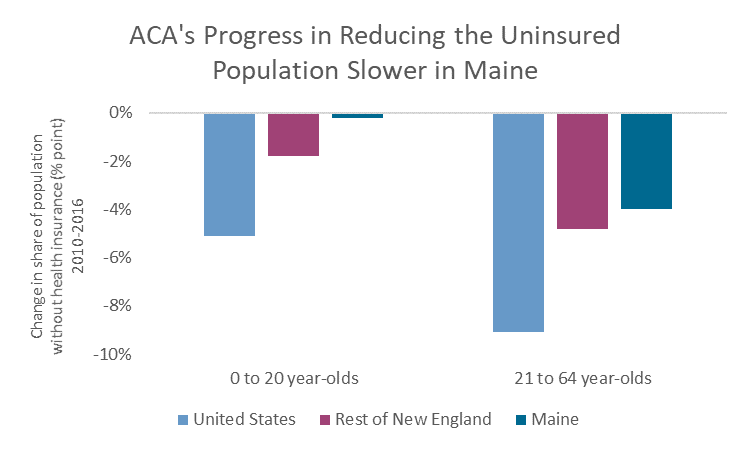 ACA's Progress in Reducing the Uninsured Population Slower in Maine

Change in share of population without health insurance (% point) 2010-2016

0%
-2%
-4%
-6%
-8%
-10%

0 to 20 year-olds
21 to 64 year-olds

United States
Rest of New England
Maine